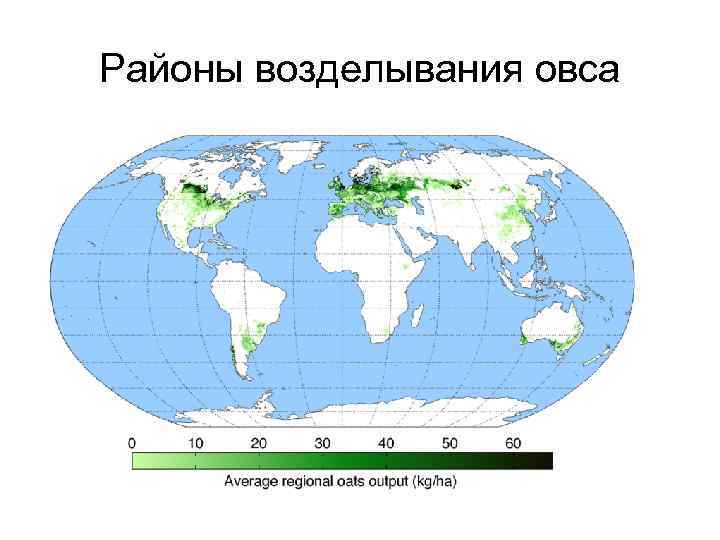 Районы возделывания овса

0 10 20 30 40 50 60

Average regional oats output (kg/ha)